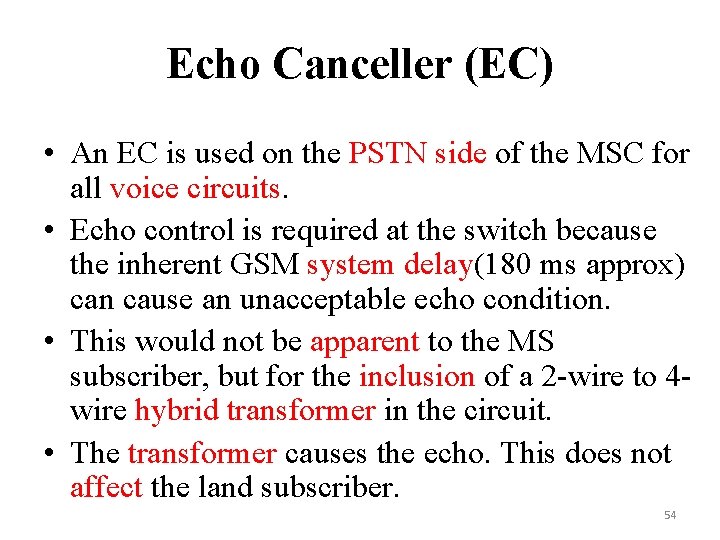 Echo Canceller (EC)

• An EC is used on the PSTN side of the MSC for all voice circuits.

• Echo control is required at the switch because the inherent GSM system delay(180 ms approx) can cause an unacceptable echo condition.

• This would not be apparent to the MS subscriber, but for the inclusion of a 2-wire to 4-wire hybrid transformer in the circuit.

• The transformer causes the echo. This does not affect the land subscriber.

54